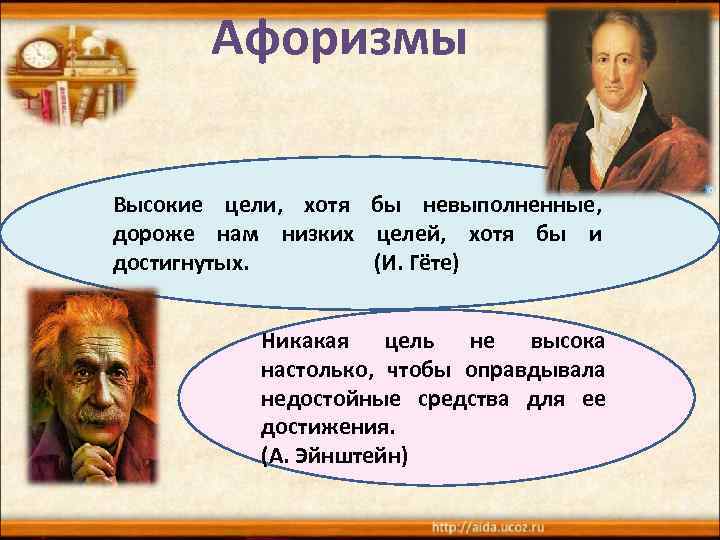 Афоризмы

Высокие цели, хотя бы невыполненные, дороже нам низких целей, хотя бы и достигнутых. (И. Гёте)

Никакая цель не высока настолько, чтобы оправдывала недостойные средства для ее достижения.
(А. Эйнштейн)

http://aida.ucoz.ru